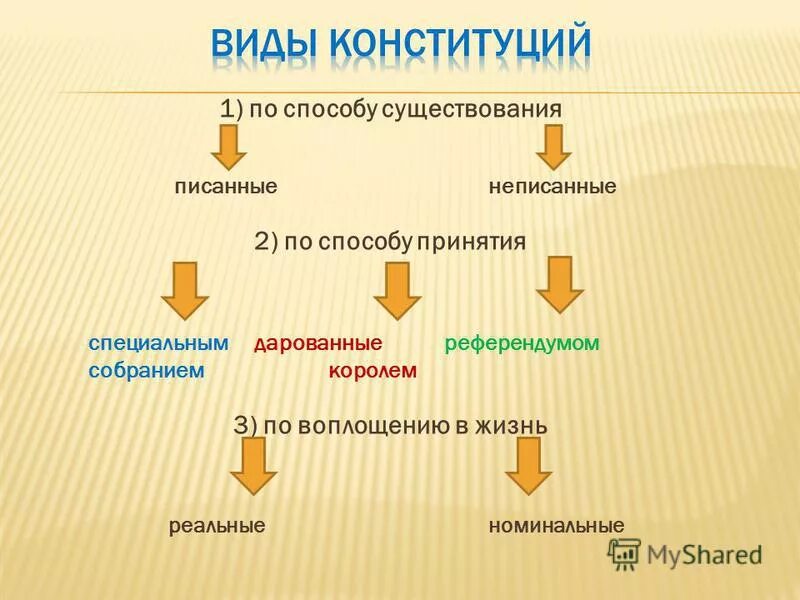 ВИДЫ КОНСТИТУЦИЙ

1) по способу существования

писанные

неписанные

2) по способу принятия

специальным собранием

дарованные королем

референдумом

3) по воплощению в жизнь

реальные

номинальные

MyShared